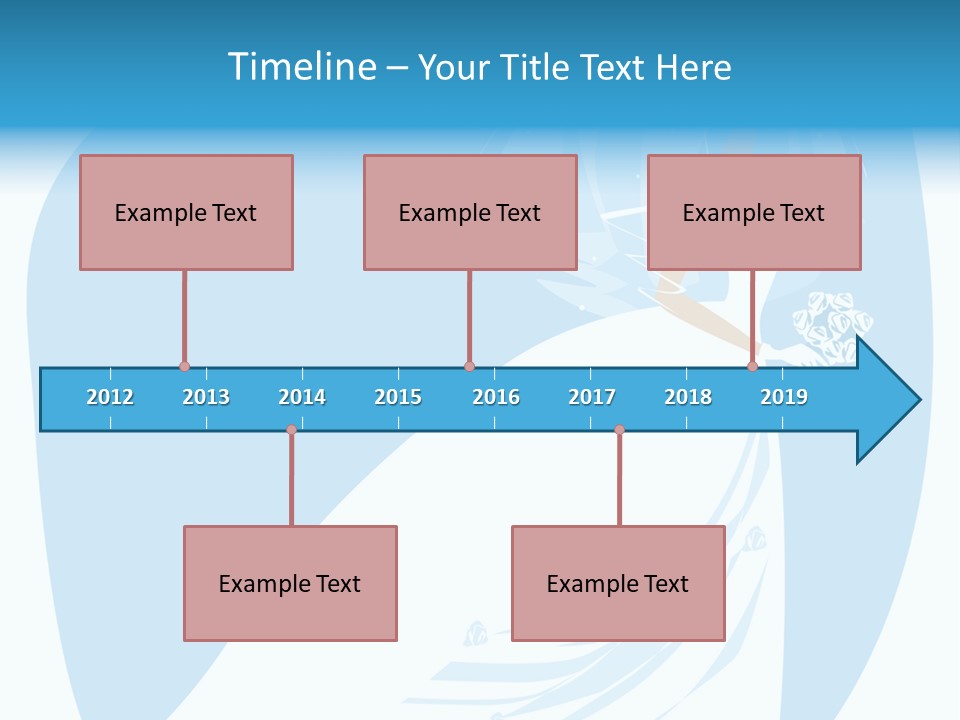 Timeline – Your Title Text Here

Example Text

Example Text

Example Text

2012 2013 2014 2015 2016 2017 2018 2019

Example Text

Example Text